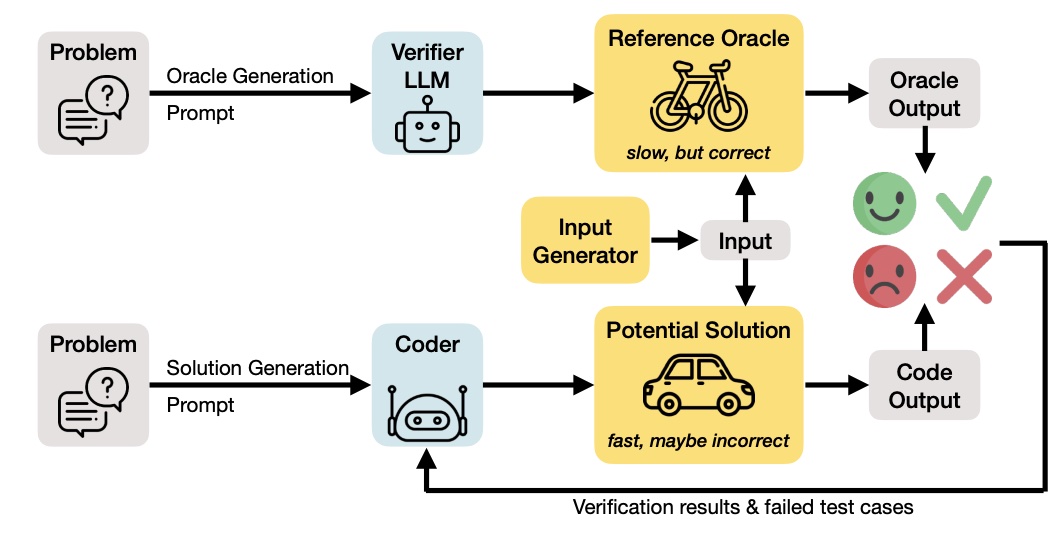 Problem

Oracle Generation

Prompt

Verifier LLM

Reference Oracle

slow, but correct

Oracle Output

Input Generator

Input

Problem

Solution Generation

Prompt

Coder

Potential Solution

fast, maybe incorrect

Code Output

Verification results & failed test cases